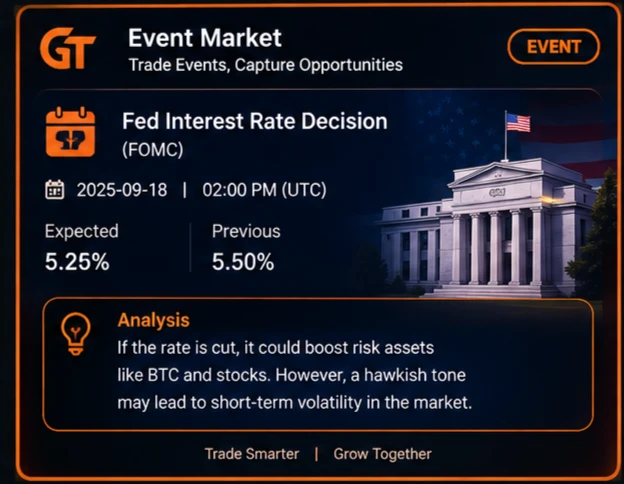 GT

Event Market
Trade Events, Capture Opportunities

EVENT

Fed Interest Rate Decision (FOMC)

2025-09-18 | 02:00 PM (UTC)

Expected
5.25%

Previous
5.50%

Analysis
If the rate is cut, it could boost risk assets like BTC and stocks. However, a hawkish tone may lead to short-term volatility in the market.

Trade Smarter | Grow Together